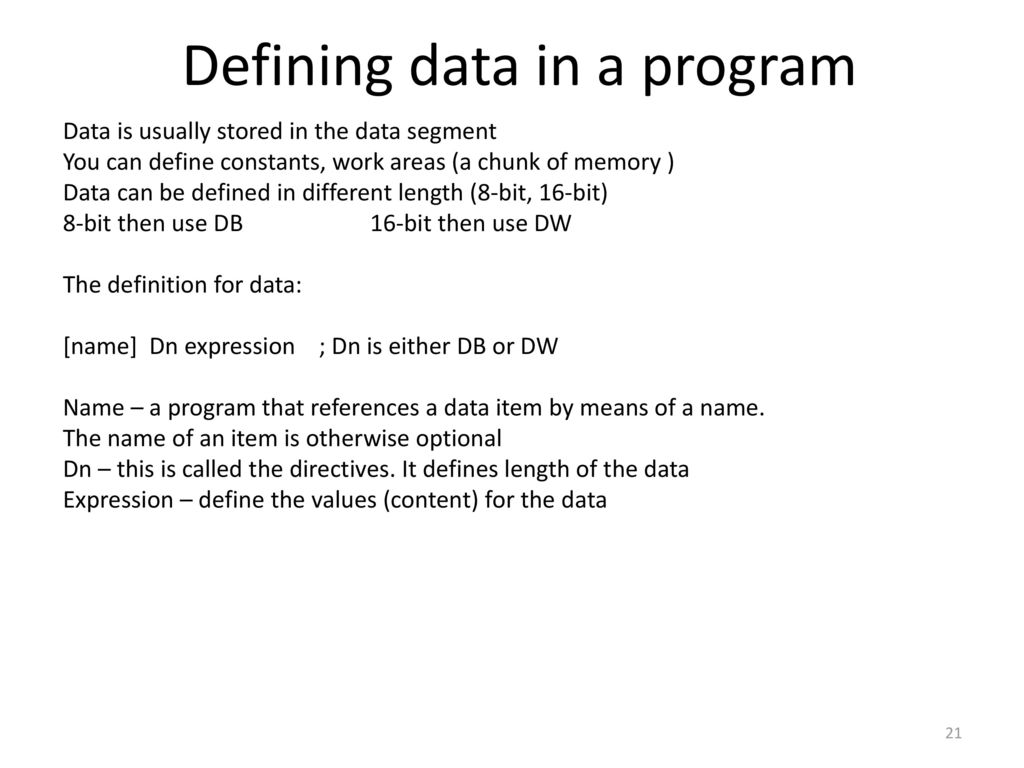 Defining data in a program

Data is usually stored in the data segment
You can define constants, work areas (a chunk of memory )
Data can be defined in different length (8-bit, 16-bit)
8-bit then use DB 16-bit then use DW

The definition for data:

[name] Dn expression ; Dn is either DB or DW

Name – a program that references a data item by means of a name. The name of an item is otherwise optional
Dn – this is called the directives. It defines length of the data
Expression – define the values (content) for the data

21